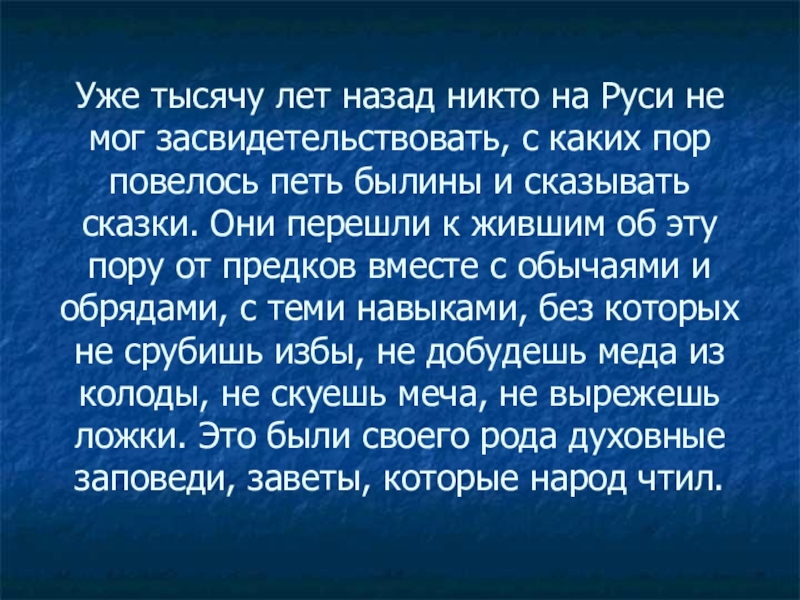 Уже тысячу лет назад никто на Руси не мог засвидетельствовать, с каких пор повелось петь былины и сказывать сказки. Они перешли к жившим об эту пору от предков вместе с обычаями и обрядами, с теми навыками, без которых не срубишь избы, не добудешь меда из колоды, не скуешь меча, не вырежешь ложки. Это были своего рода духовные заповеди, заветы, которые народ чтил.